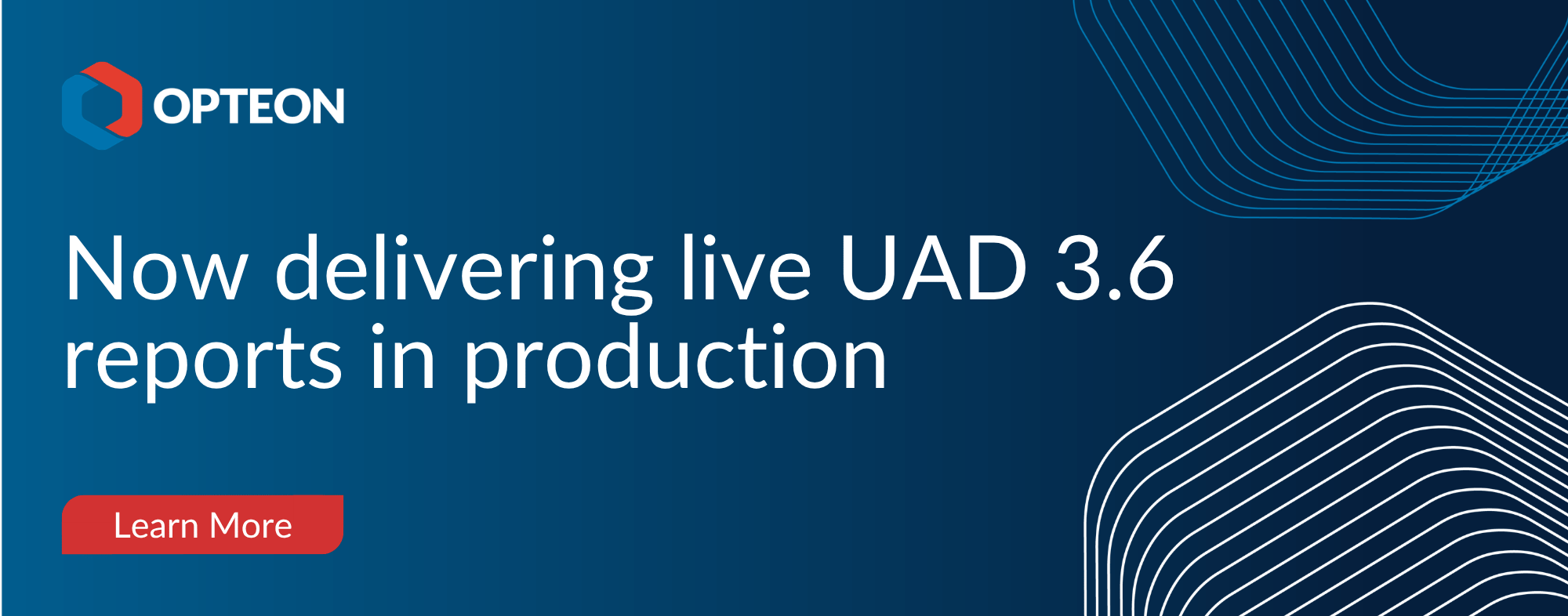 OPTEON

Now delivering live UAD 3.6 reports in production

Learn More